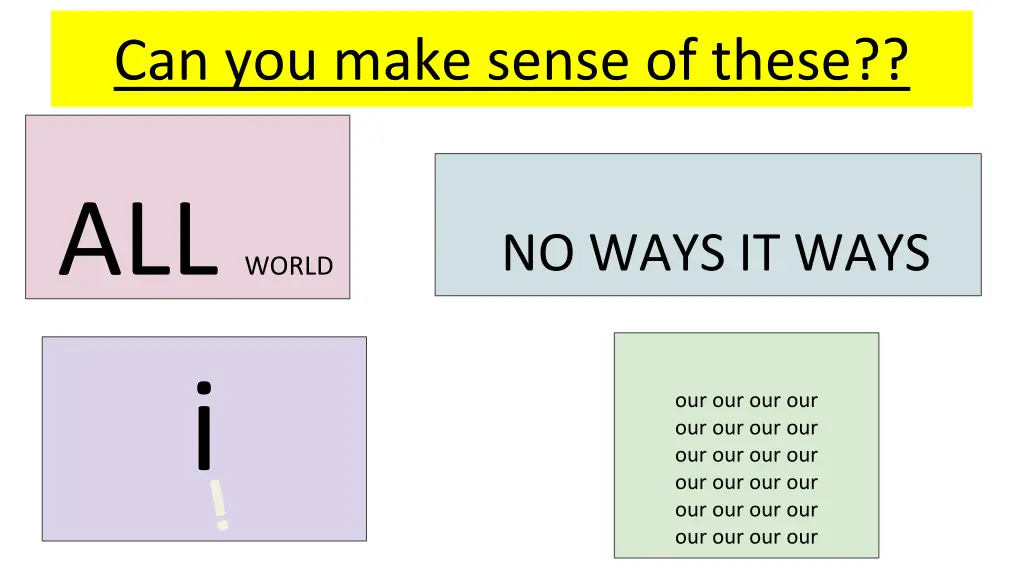 Can you make sense of these??

ALL WORLD

NO WAYS IT WAYS

i
!

our our our our
our our our our
our our our our
our our our our
our our our our
our our our our